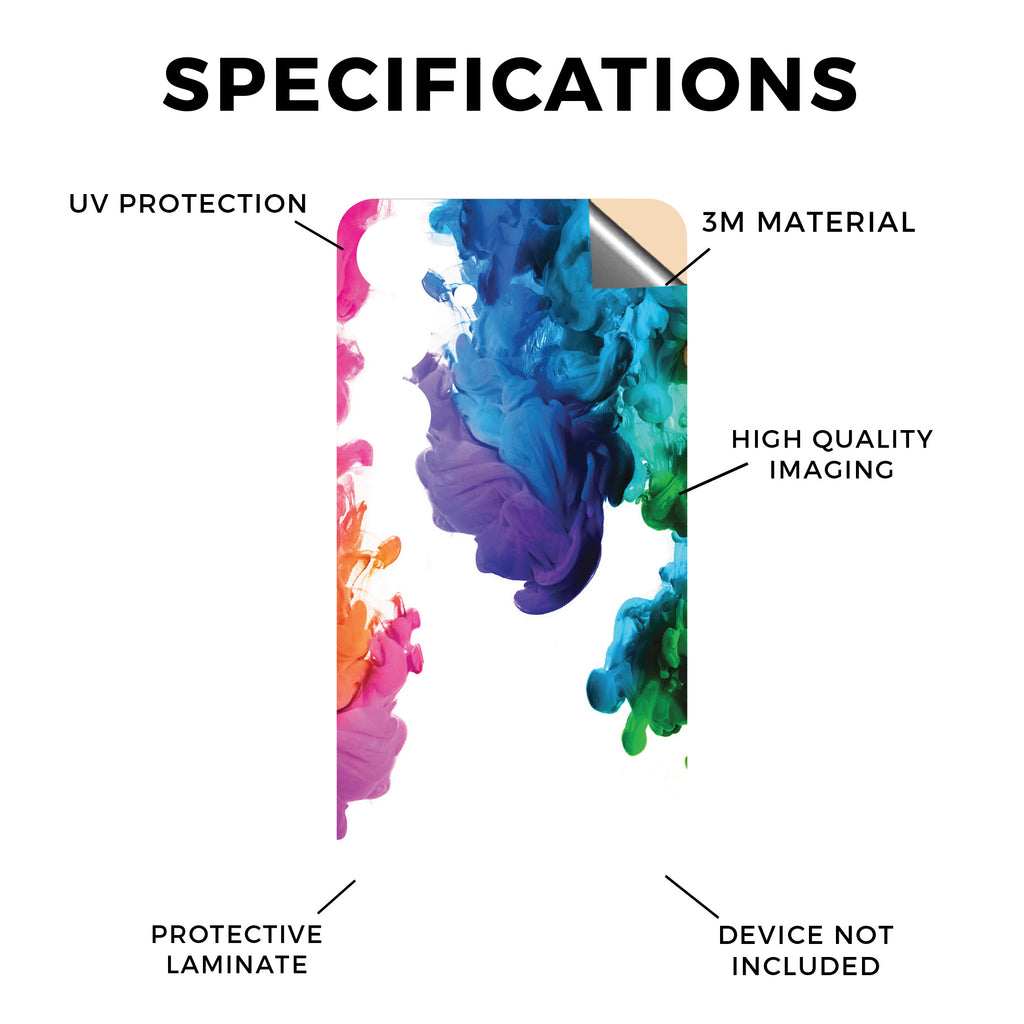 SPECIFICATIONS

UV PROTECTION

3M MATERIAL

HIGH QUALITY IMAGING

PROTECTIVE LAMINATE

DEVICE NOT INCLUDED